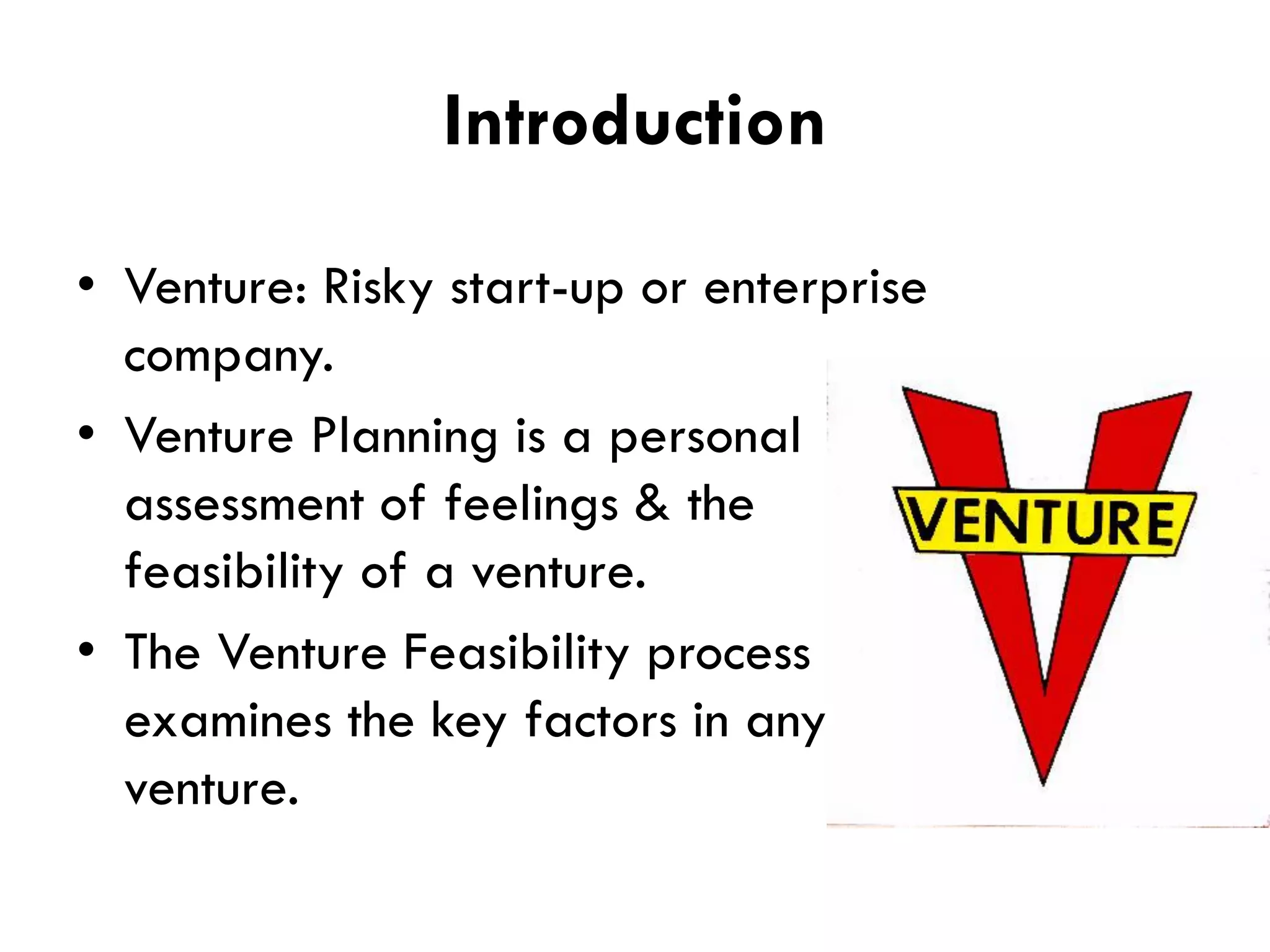 Introduction

• Venture: Risky start-up or enterprise company.
• Venture Planning is a personal assessment of feelings & the feasibility of a venture.
• The Venture Feasibility process examines the key factors in any venture.

VENTURE